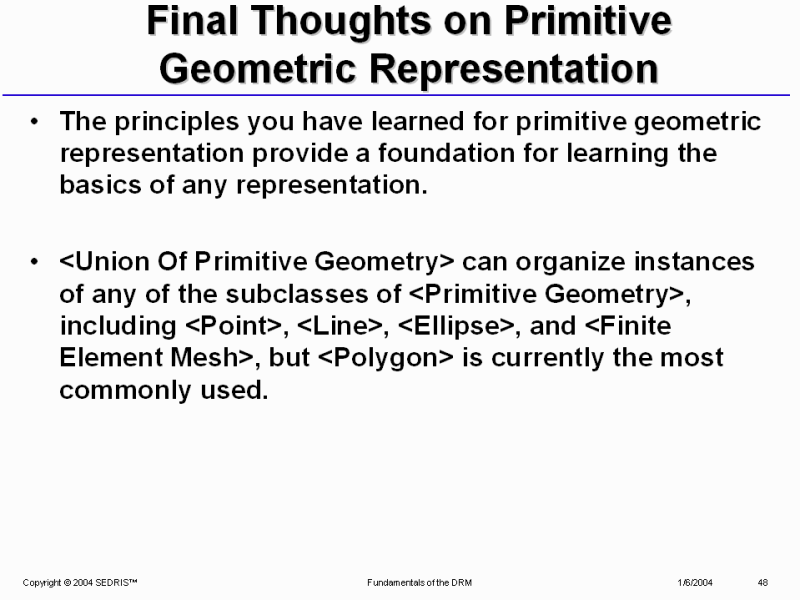 Final Thoughts on Primitive Geometric Representation

• The principles you have learned for primitive geometric representation provide a foundation for learning the basics of any representation.

• <Union Of Primitive Geometry> can organize instances of any of the subclasses of <Primitive Geometry>, including <Point>, <Line>, <Ellipse>, and <Finite Element Mesh>, but <Polygon> is currently the most commonly used.

Copyright © 2004 SEDRIS™ Fundamentals of the DRM 1/6/2004 48